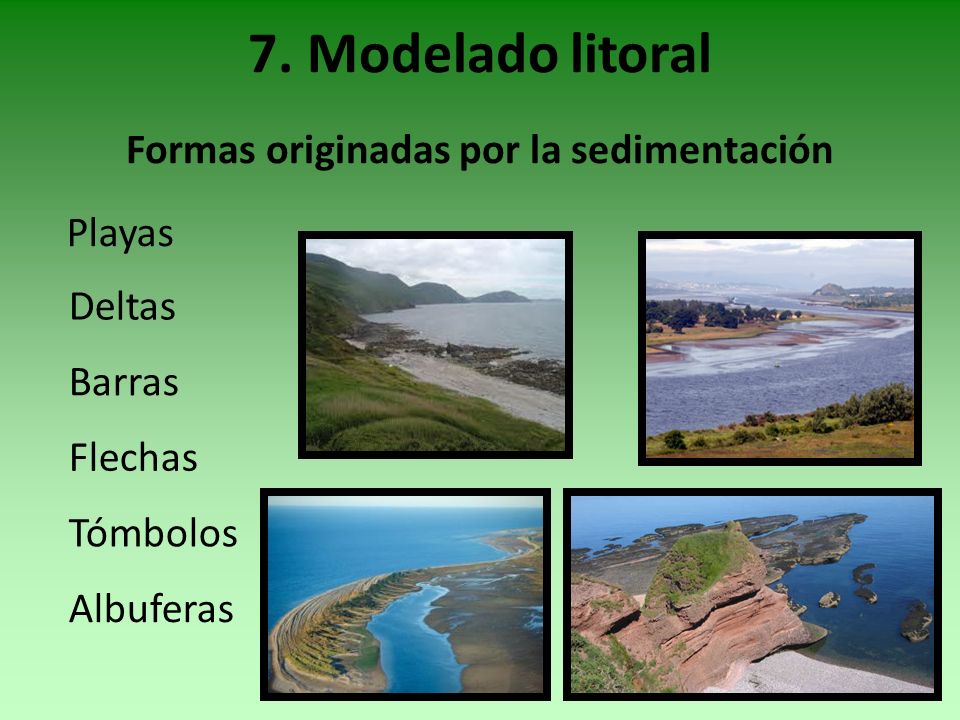 7. Modelado litoral

Formas originadas por la sedimentación

Playas

Deltas

Barras

Flechas

Tómbolos

Albuferas